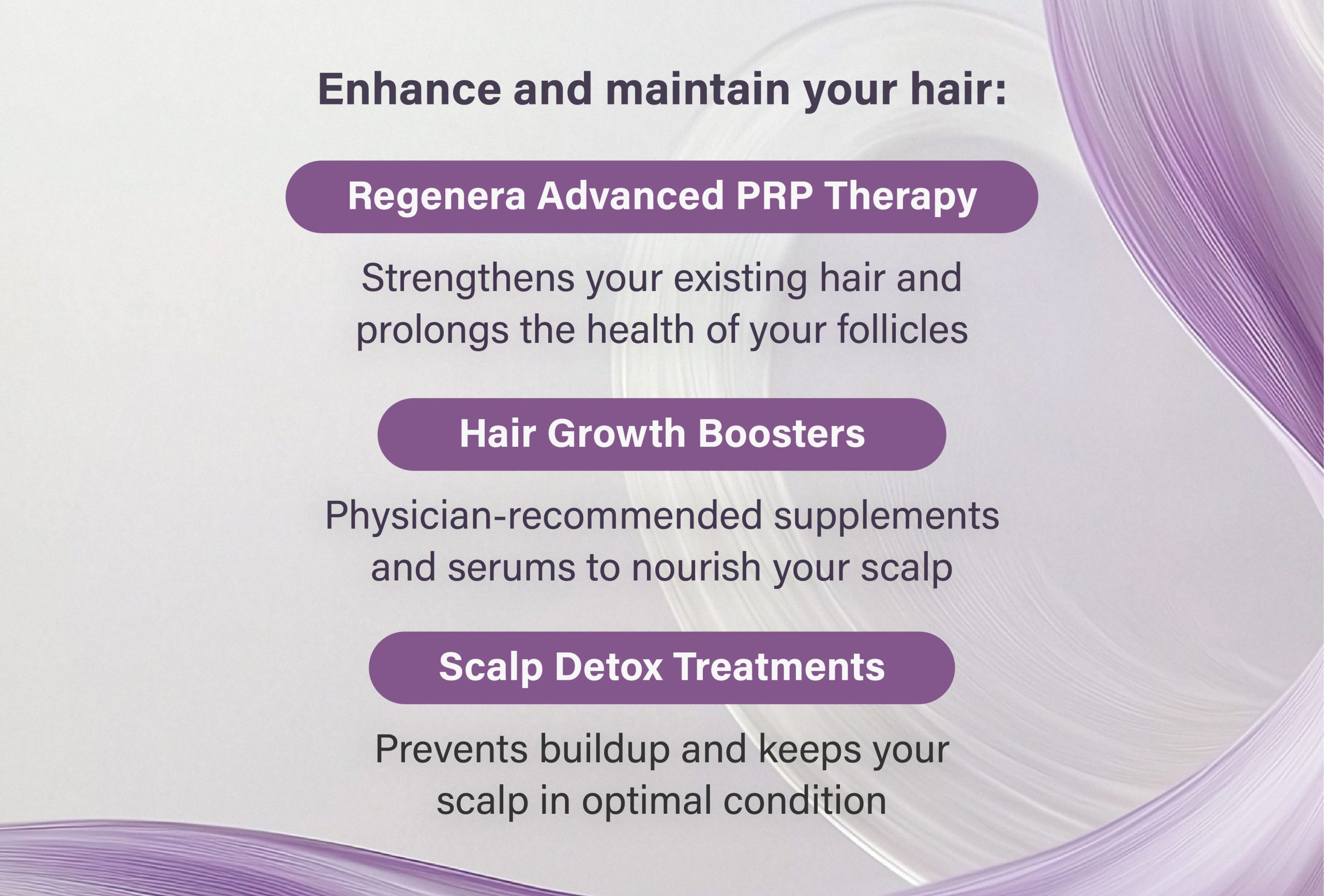 Enhance and maintain your hair:

Regenera Advanced PRP Therapy

Strengthens your existing hair and prolongs the health of your follicles

Hair Growth Boosters

Physician-recommended supplements and serums to nourish your scalp

Scalp Detox Treatments

Prevents buildup and keeps your scalp in optimal condition